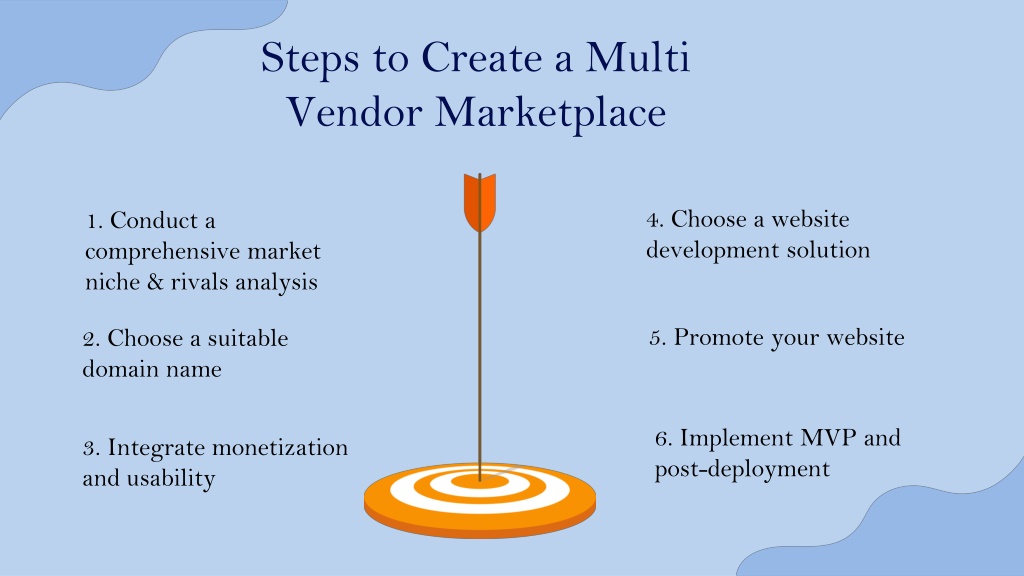 Steps to Create a Multi Vendor Marketplace

1. Conduct a comprehensive market niche & rivals analysis

2. Choose a suitable domain name

3. Integrate monetization and usability

4. Choose a website development solution

5. Promote your website

6. Implement MVP and post-deployment